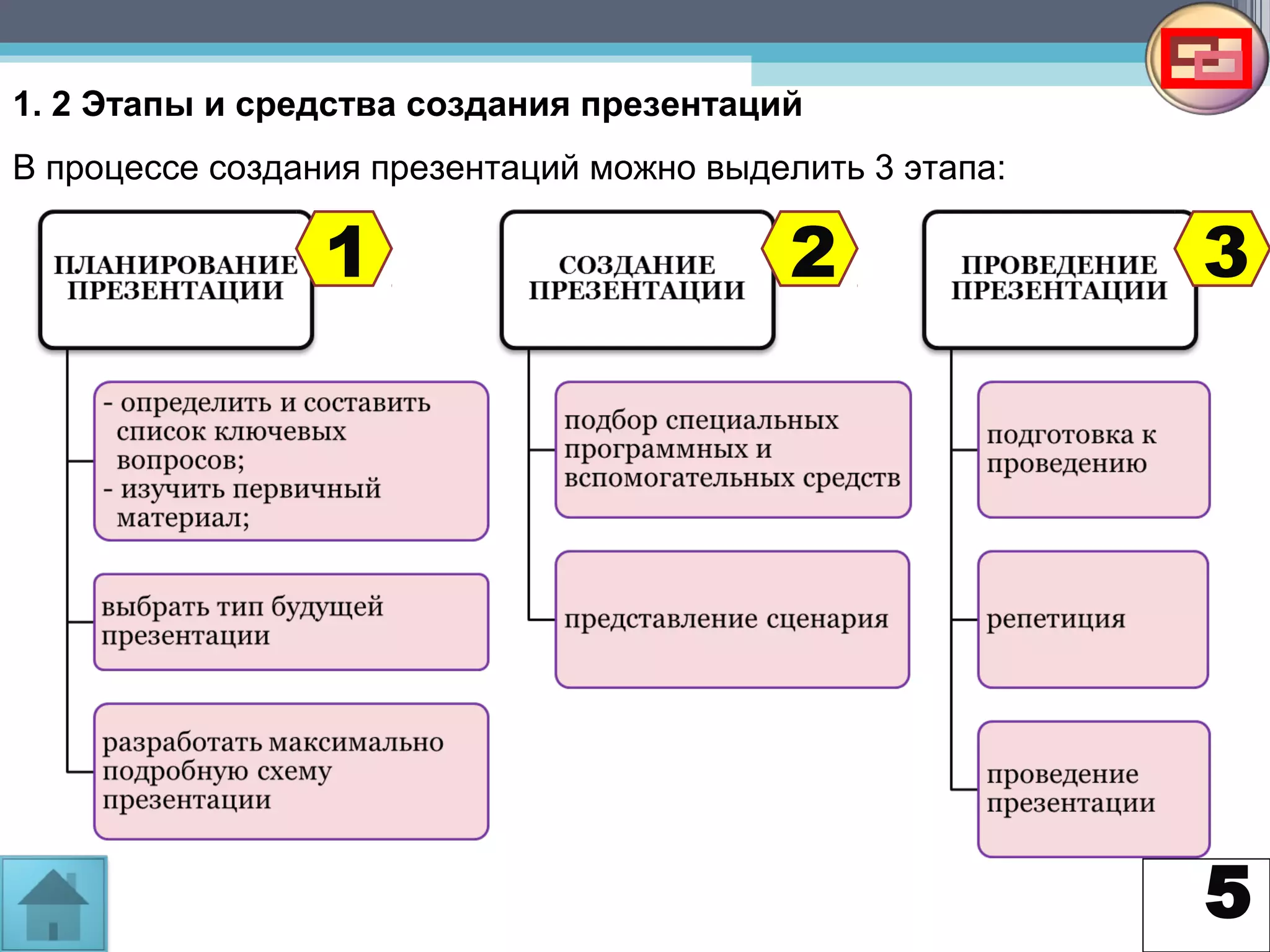 1. 2 Этапы и средства создания презентаций

В процессе создания презентаций можно выделить 3 этапа:

ПЛАНИРОВАНИЕ ПРЕЗЕНТАЦИИ

1

- определить и составить список ключевых вопросов;
- изучить первичный материал;

выбрать тип будущей презентации

разработать максимально подробную схему презентации

СОЗДАНИЕ ПРЕЗЕНТАЦИИ

2

подбор специальных программных и вспомогательных средств

представление сценария

ПРОВЕДЕНИЕ ПРЕЗЕНТАЦИИ

3

подготовка к проведению

репетиция

проведение презентации

5